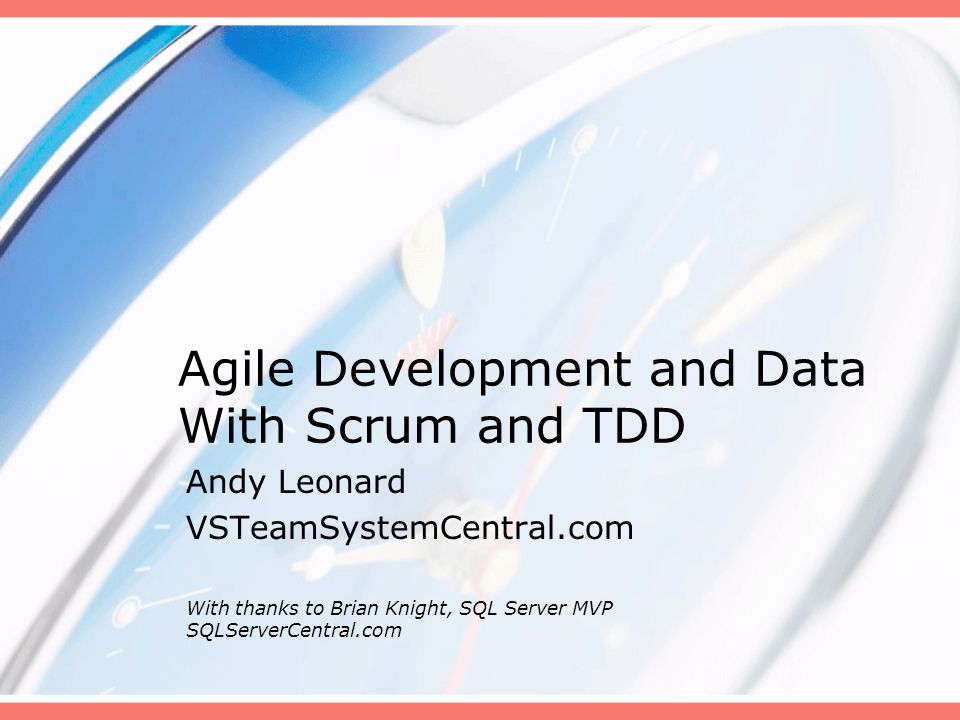 Agile Development and Data With Scrum and TDD

Andy Leonard

VSTeamSystemCentral.com

With thanks to Brian Knight, SQL Server MVP
SQLServerCentral.com